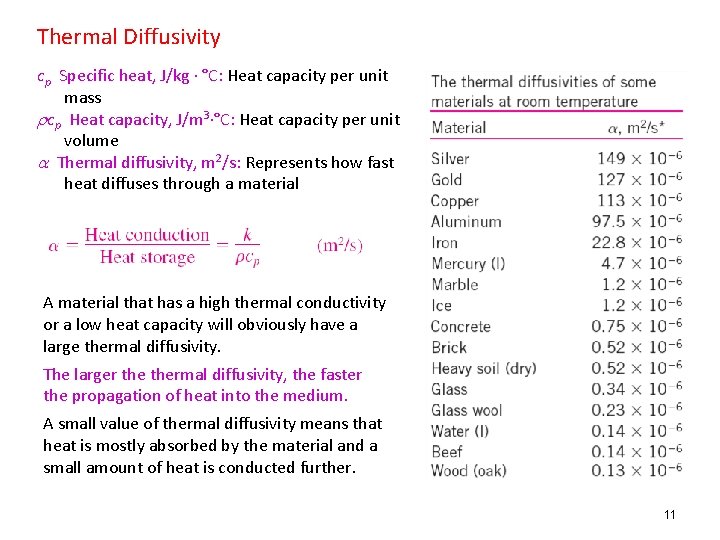 Thermal Diffusivity

$c_p$ Specific heat, J/kg · °C: Heat capacity per unit mass

$\rho c_p$ Heat capacity, J/m$^3$·°C: Heat capacity per unit volume

$\alpha$ Thermal diffusivity, m$^2$/s: Represents how fast heat diffuses through a material

$\alpha = \frac{\text{Heat conduction}}{\text{Heat storage}} = \frac{k}{\rho c_p}$ (m$^2$/s)

A material that has a high thermal conductivity or a low heat capacity will obviously have a large thermal diffusivity.

The larger the thermal diffusivity, the faster the propagation of heat into the medium.

A small value of thermal diffusivity means that heat is mostly absorbed by the material and a small amount of heat is conducted further.

The thermal diffusivities of some materials at room temperature

| Material | $\alpha$, m$^2$/s* |
|---|---|
| Silver | $149 \times 10^{-6}$ |
| Gold | $127 \times 10^{-6}$ |
| Copper | $113 \times 10^{-6}$ |
| Aluminum | $97.5 \times 10^{-6}$ |
| Iron | $22.8 \times 10^{-6}$ |
| Mercury (l) | $4.7 \times 10^{-6}$ |
| Marble | $1.2 \times 10^{-6}$ |
| Ice | $1.2 \times 10^{-6}$ |
| Concrete | $0.75 \times 10^{-6}$ |
| Brick | $0.52 \times 10^{-6}$ |
| Heavy soil (dry) | $0.52 \times 10^{-6}$ |
| Glass | $0.34 \times 10^{-6}$ |
| Glass wool | $0.23 \times 10^{-6}$ |
| Water (l) | $0.14 \times 10^{-6}$ |
| Beef | $0.14 \times 10^{-6}$ |
| Wood (oak) | $0.13 \times 10^{-6}$ |

11